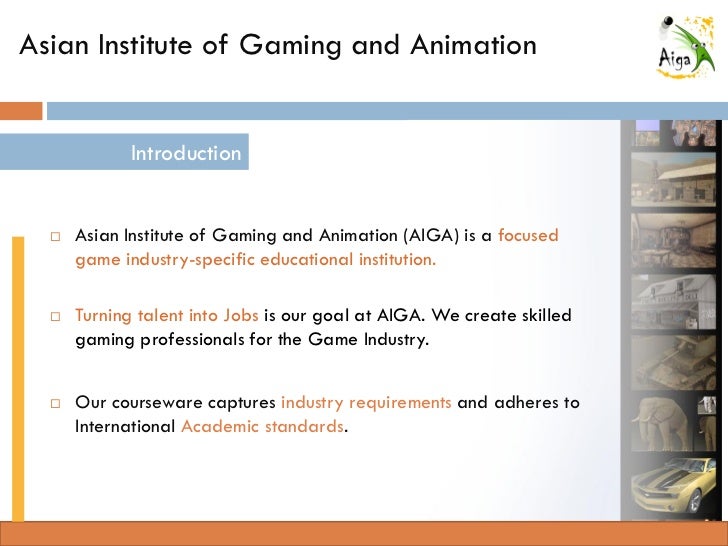 Asian Institute of Gaming and Animation

Aiga

Introduction

□ Asian Institute of Gaming and Animation (AIGA) is a focused game industry-specific educational institution.

□ Turning talent into Jobs is our goal at AIGA. We create skilled gaming professionals for the Game Industry.

□ Our courseware captures industry requirements and adheres to International Academic standards.